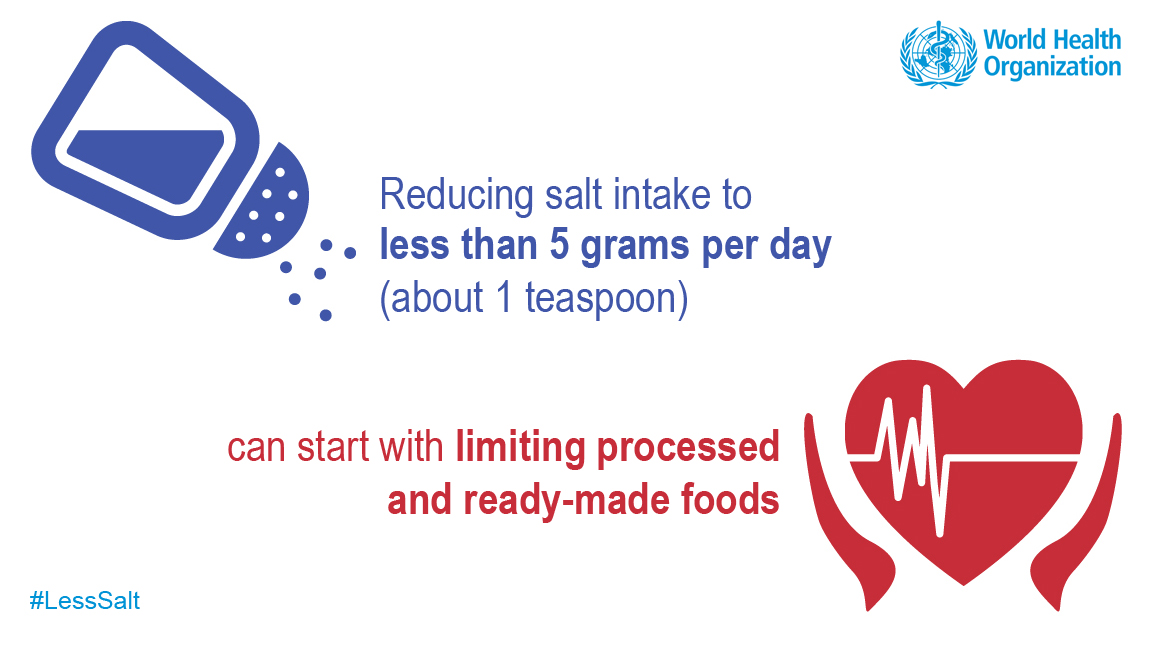 World Health Organization

Reducing salt intake to less than 5 grams per day (about 1 teaspoon)

can start with limiting processed and ready-made foods

#LessSalt